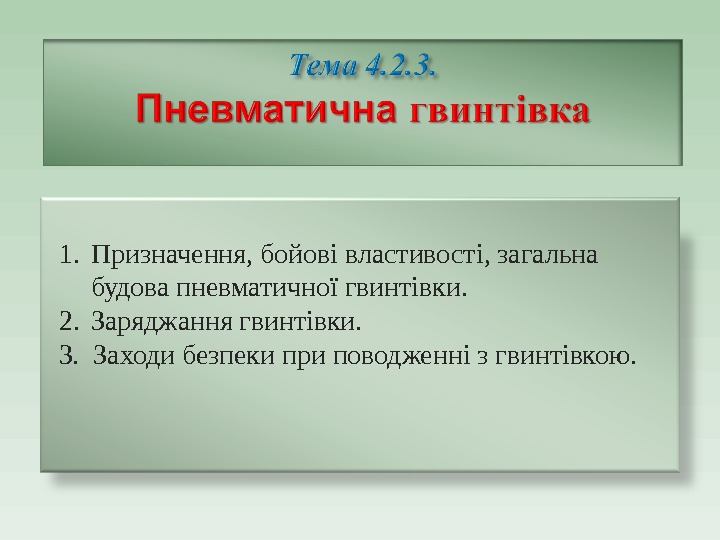 Тема 4.2.3.
Пневматична гвинтівка

1. Призначення, бойові властивості, загальна будова пневматичної гвинтівки.
2. Заряджання гвинтівки.
3. Заходи безпеки при поводженні з гвинтівкою.